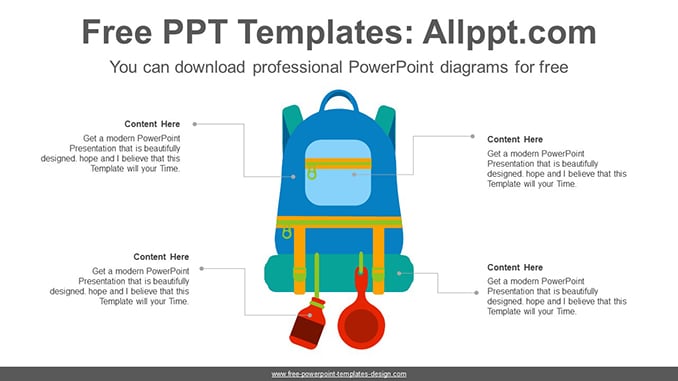 Free PPT Templates: Allppt.com

You can download professional PowerPoint diagrams for free

Content Here

Get a modern PowerPoint Presentation that is beautifully designed. hope and I believe that this Template will your Time.

Content Here

Get a modern PowerPoint Presentation that is beautifully designed. hope and I believe that this Template will your Time.

Content Here

Get a modern PowerPoint Presentation that is beautifully designed. hope and I believe that this Template will your Time.

Content Here

Get a modern PowerPoint Presentation that is beautifully designed. hope and I believe that this Template will your Time.

www.free-powerpoint-templates-design.com